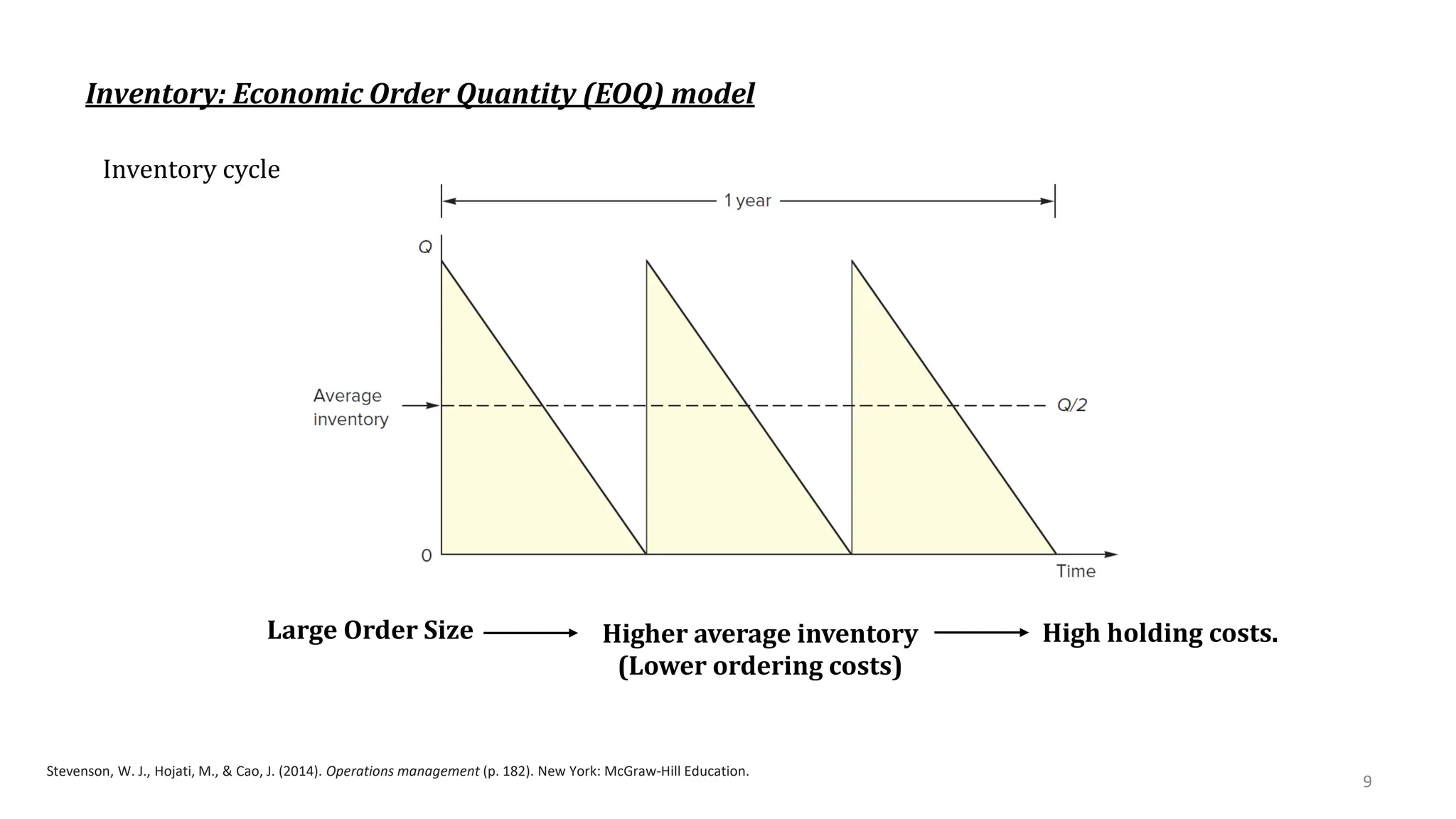 Inventory: Economic Order Quantity (EOQ) model

Inventory cycle

1 year

Q

Average inventory

Q/2

0

Time

Large Order Size → Higher average inventory (Lower ordering costs) → High holding costs.

Stevenson, W. J., Hojati, M., & Cao, J. (2014). Operations management (p. 182). New York: McGraw-Hill Education.

9